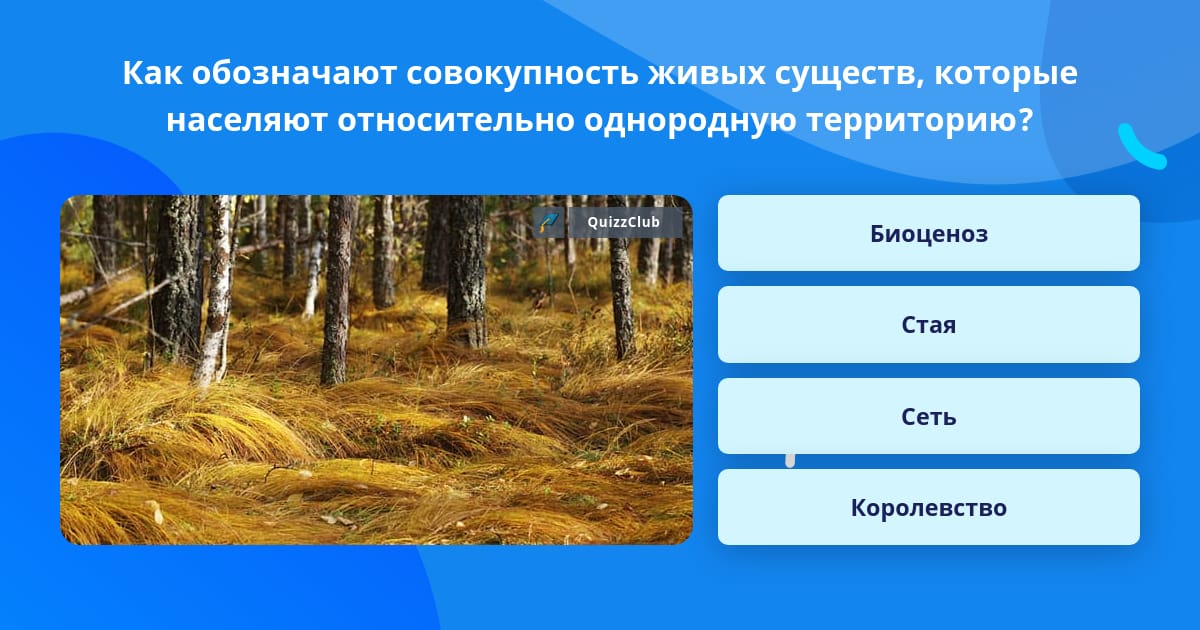 Как обозначают совокупность живых существ, которые населяют относительно однородную территорию?

QuizzClub

Биоценоз

Стая

Сеть

Королевство